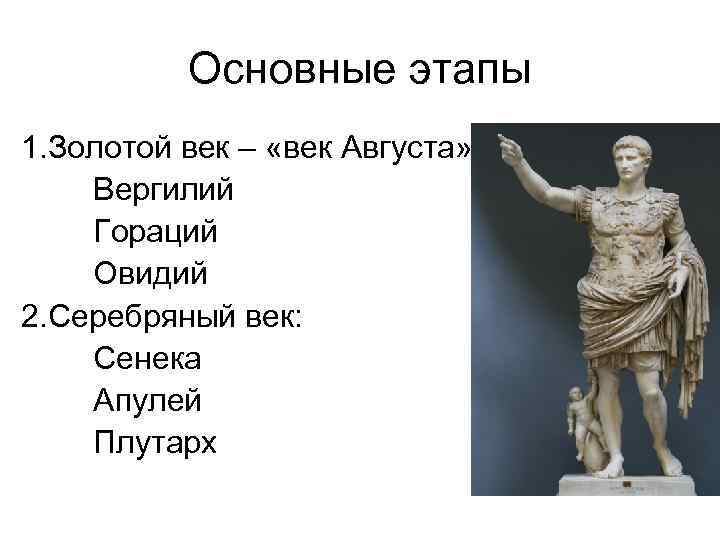 Основные этапы

1.Золотой век – «век Августа»

Вергилий

Гораций

Овидий

2.Серебряный век:

Сенека

Апулей

Плутарх